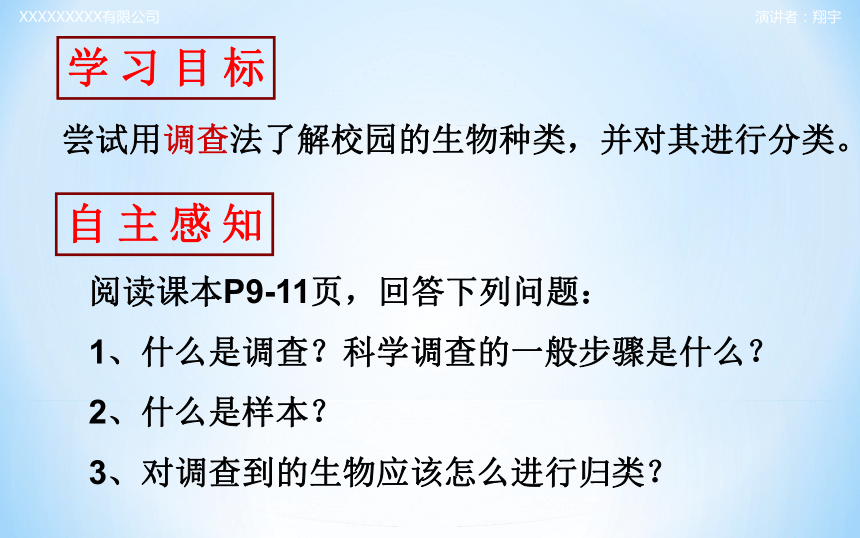 XXXXXXXXX有限公司

演讲者：翔宇

学习目标

尝试用调查法了解校园的生物种类，并对其进行分类。

自主感知

阅读课本P9-11页，回答下列问题：

1、什么是调查？科学调查的一般步骤是什么？

2、什么是样本？

3、对调查到的生物应该怎么进行归类？